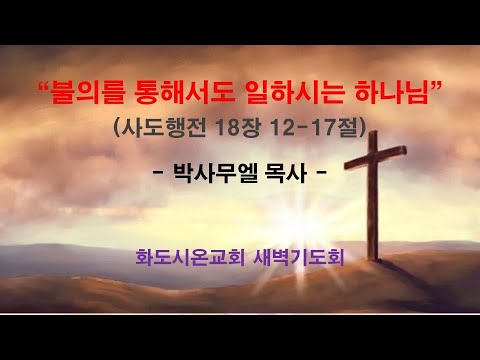 “불의를 통해서도 일하시는 하나님”
(사도행전 18장 12-17절)

- 박사무엘 목사 -

화도시온교회 새벽기도회